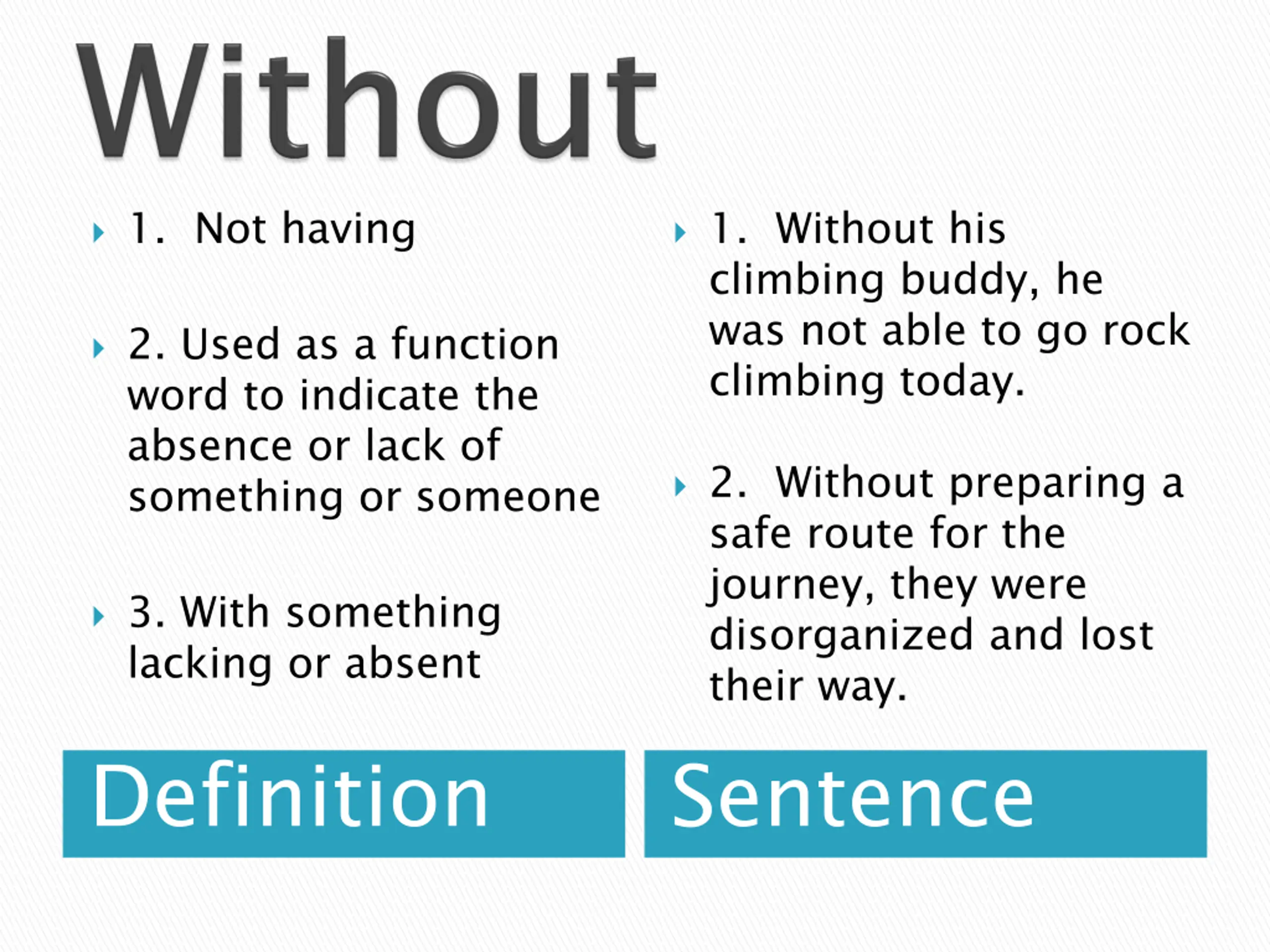 Without

1. Not having

2. Used as a function word to indicate the absence or lack of something or someone

3. With something lacking or absent

Definition

1. Without his climbing buddy, he was not able to go rock climbing today.

2. Without preparing a safe route for the journey, they were disorganized and lost their way.

Sentence